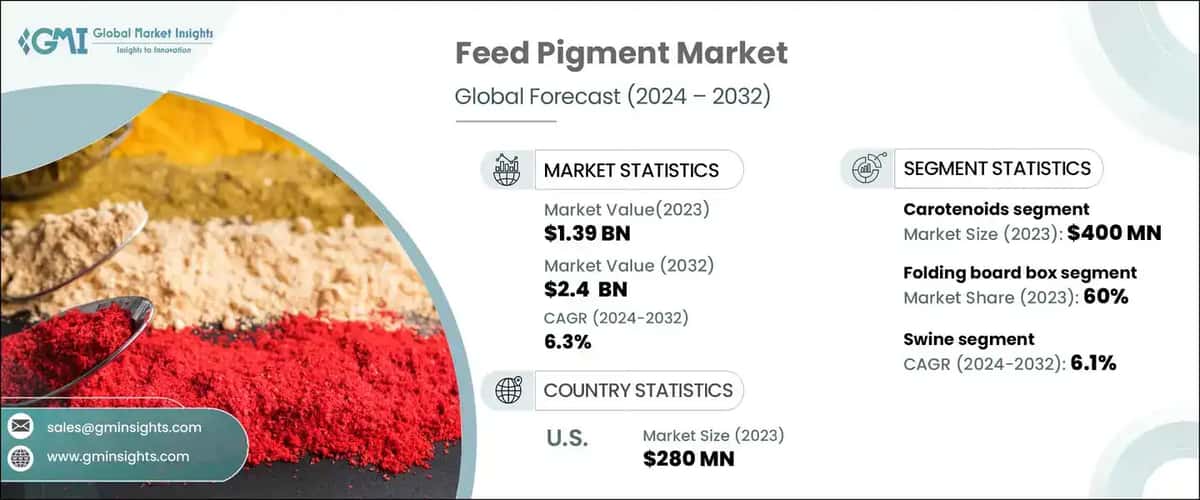 GMI Global Market Insights
Insights to Innovation

Feed Pigment Market
Global Forecast (2024 – 2032)

MARKET STATISTICS
Market Value(2023)
$1.39 BN
Market Value (2032)
$2.4 BN
CAGR (2024-2032)
6.3%

COUNTRY STATISTICS
U.S.
Market Size (2023)
$280 MN

SEGMENT STATISTICS
Carotenoids segment
Market Size (2023): $400 MN
Folding board box segment
Market Share (2023): 60%
Swine segment
CAGR (2024-2032): 6.1%

sales@gminsights.com
www.gminsights.com